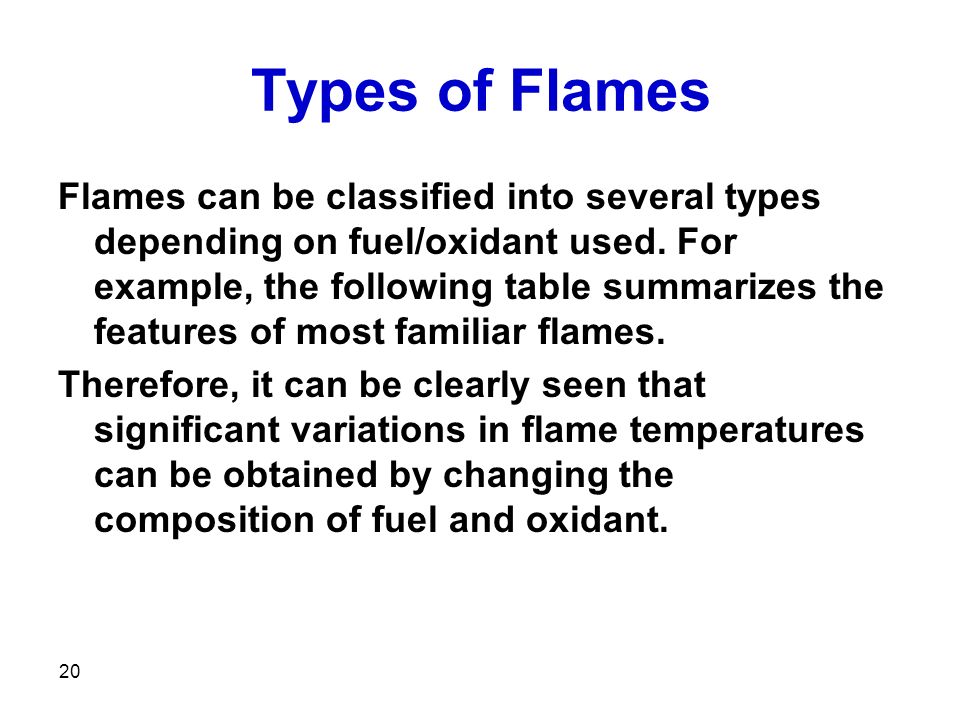 Types of Flames

Flames can be classified into several types depending on fuel/oxidant used. For example, the following table summarizes the features of most familiar flames.

Therefore, it can be clearly seen that significant variations in flame temperatures can be obtained by changing the composition of fuel and oxidant.

20